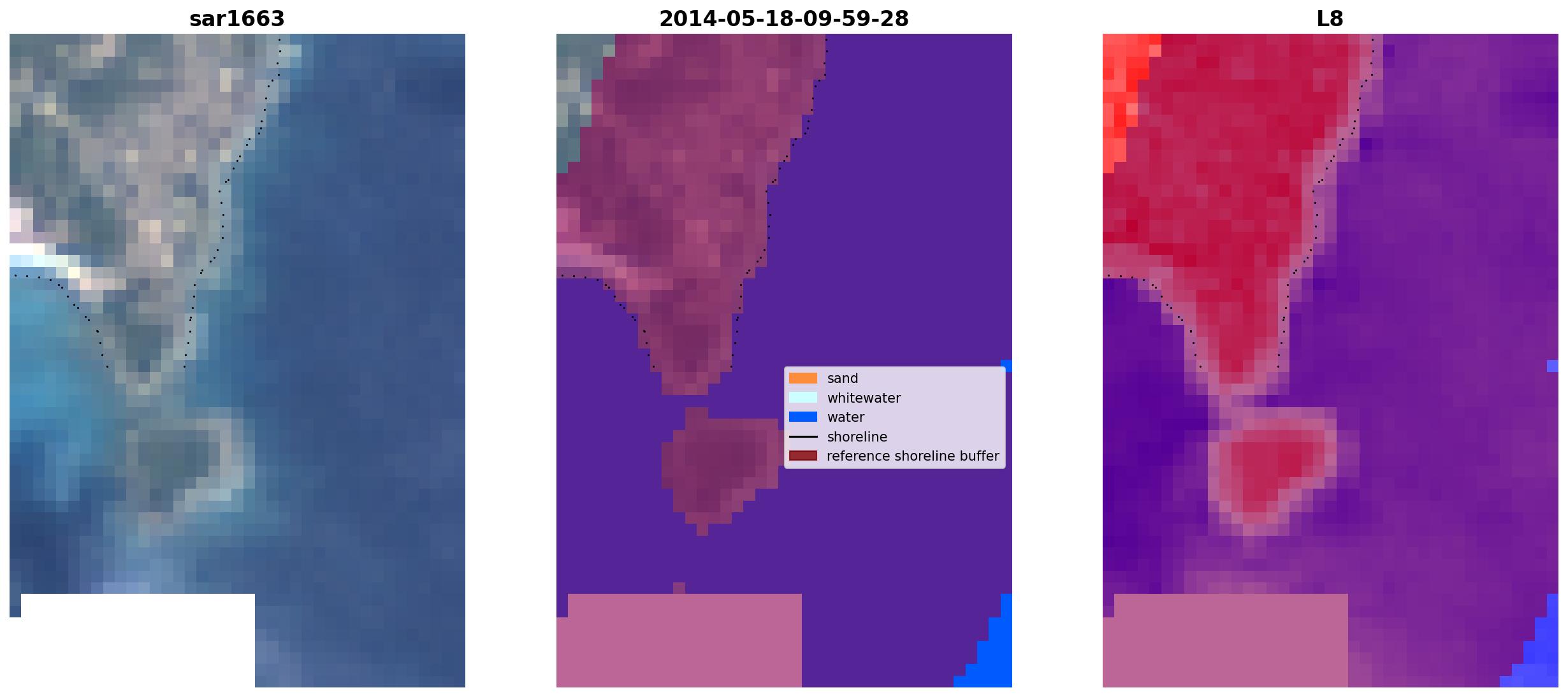 sar1663

2014-05-18-09-59-28

sand
whitewater
water
shoreline
reference shoreline buffer

L8